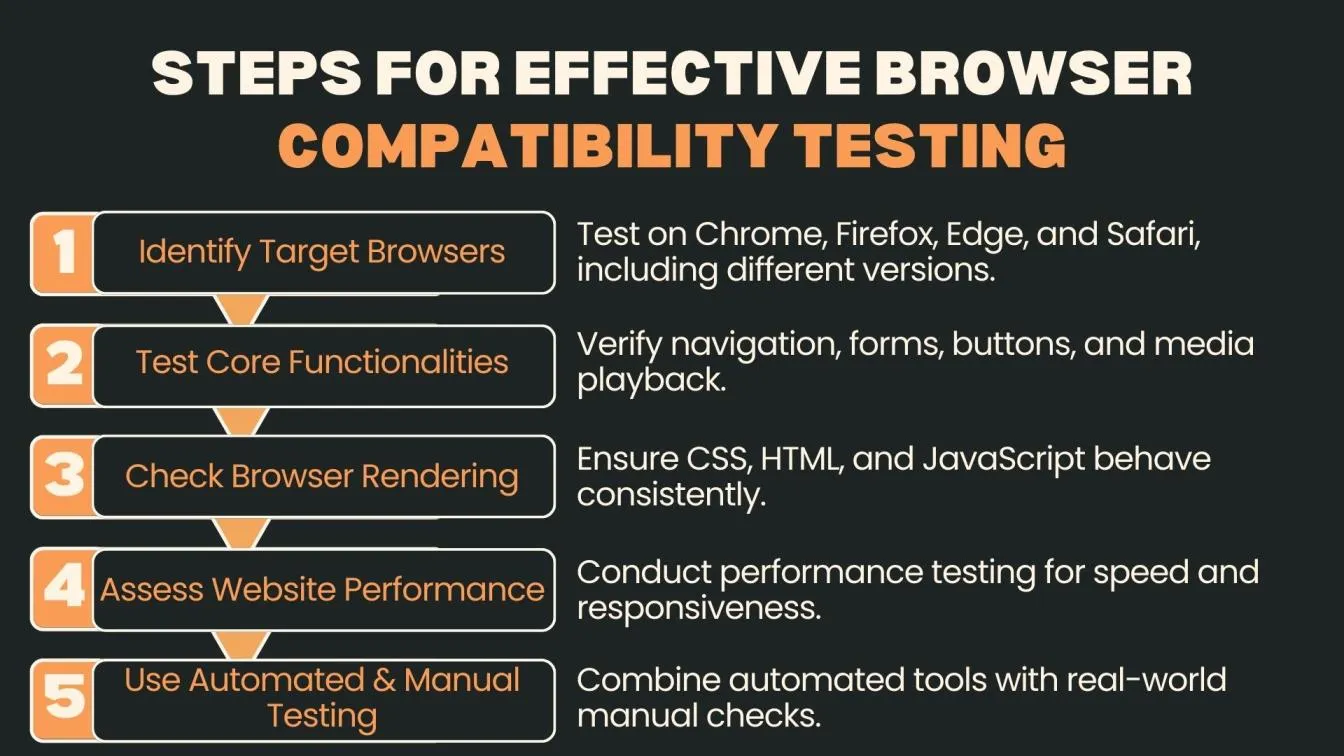 STEPS FOR EFFECTIVE BROWSER COMPATIBILITY TESTING

1 Identify Target Browsers

Test on Chrome, Firefox, Edge, and Safari, including different versions.

2 Test Core Functionalities

Verify navigation, forms, buttons, and media playback.

3 Check Browser Rendering

Ensure CSS, HTML, and JavaScript behave consistently.

4 Assess Website Performance

Conduct performance testing for speed and responsiveness.

5 Use Automated & Manual Testing

Combine automated tools with real-world manual checks.